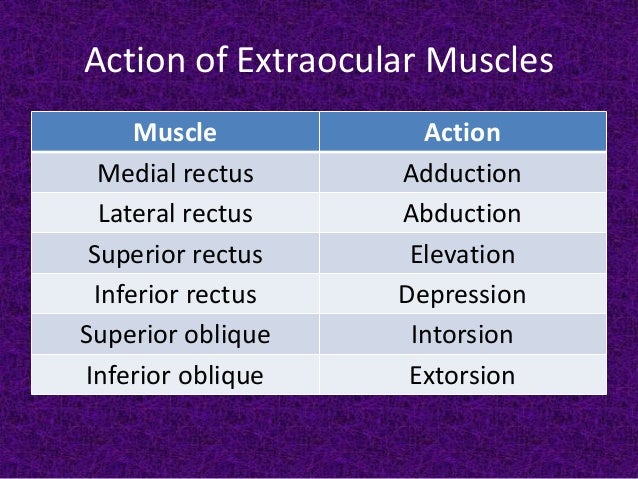 Action of Extraocular Muscles

| Muscle | Action |
|---|---|
| Medial rectus | Adduction |
| Lateral rectus | Abduction |
| Superior rectus | Elevation |
| Inferior rectus | Depression |
| Superior oblique | Intorsion |
| Inferior oblique | Extorsion |